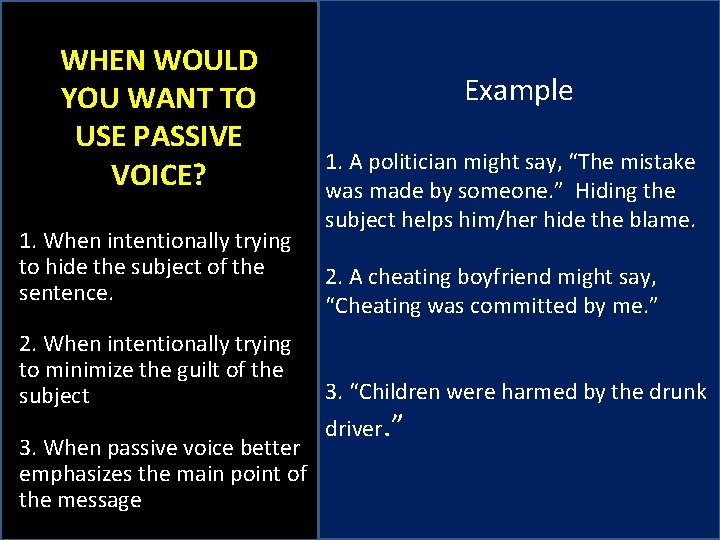 WHEN WOULD YOU WANT TO USE PASSIVE VOICE?

1. When intentionally trying to hide the subject of the sentence.

2. When intentionally trying to minimize the guilt of the subject

3. When passive voice better emphasizes the main point of the message

Example

1. A politician might say, “The mistake was made by someone.” Hiding the subject helps him/her hide the blame.

2. A cheating boyfriend might say, “Cheating was committed by me.”

3. “Children were harmed by the drunk driver.”